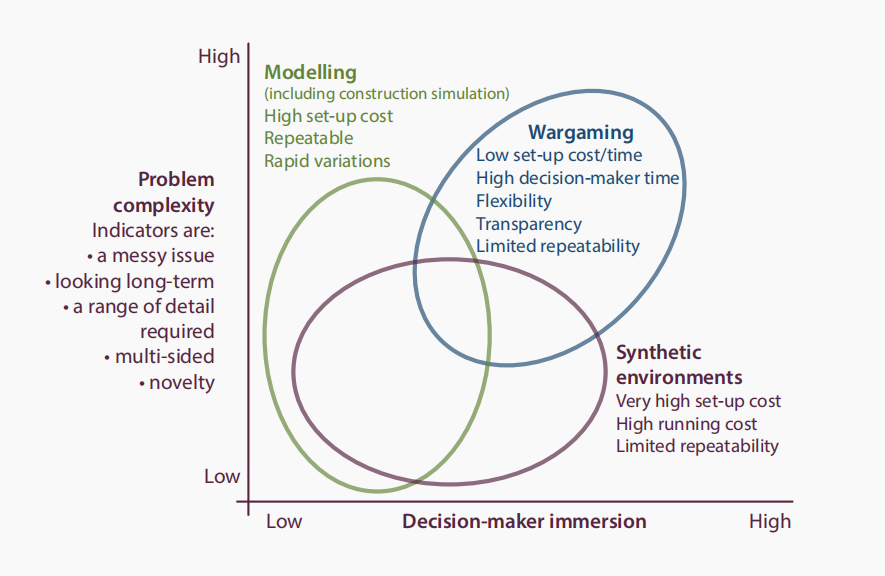 High

Modelling
(including construction simulation)
High set-up cost
Repeatable
Rapid variations

Wargaming
Low set-up cost/time
High decision-maker time
Flexibility
Transparency
Limited repeatability

Problem complexity
Indicators are:
• a messy issue
• looking long-term
• a range of detail required
• multi-sided
• novelty

Synthetic environments
Very high set-up cost
High running cost
Limited repeatability

Low

Low Decision-maker immersion High